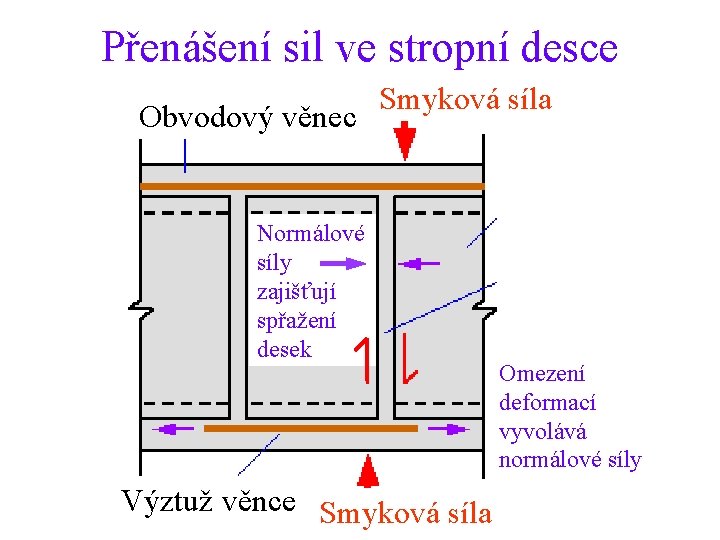 Přenášení sil ve stropní desce

Obvodový věnec

Smyková síla

Normálové síly zajišťují spřažení desek

Omezení deformací vyvolává normálové síly

Výztuž věnce

Smyková síla